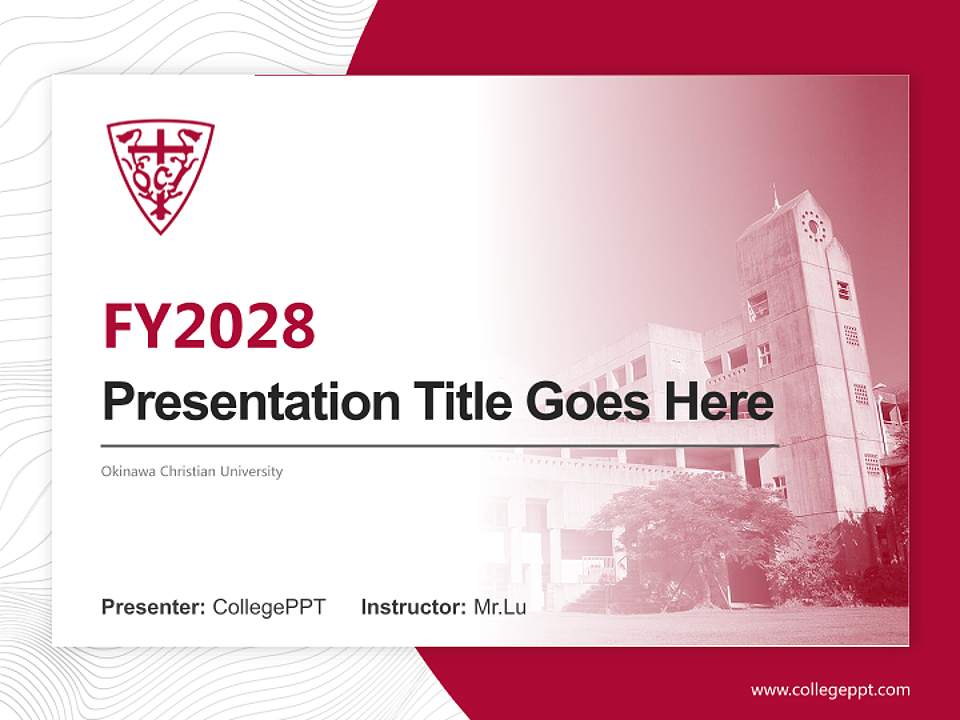 OCJ

FY2028

Presentation Title Goes Here

Okinawa Christian University

Presenter: CollegePPT Instructor: Mr.Lu

www.collegeppt.com